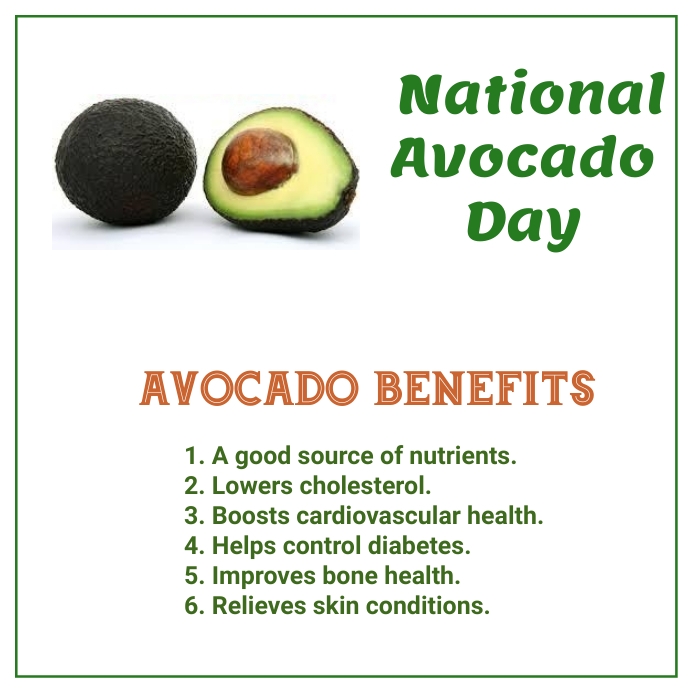 National Avocado Day

AVOCADO BENEFITS

1. A good source of nutrients.
2. Lowers cholesterol.
3. Boosts cardiovascular health.
4. Helps control diabetes.
5. Improves bone health.
6. Relieves skin conditions.